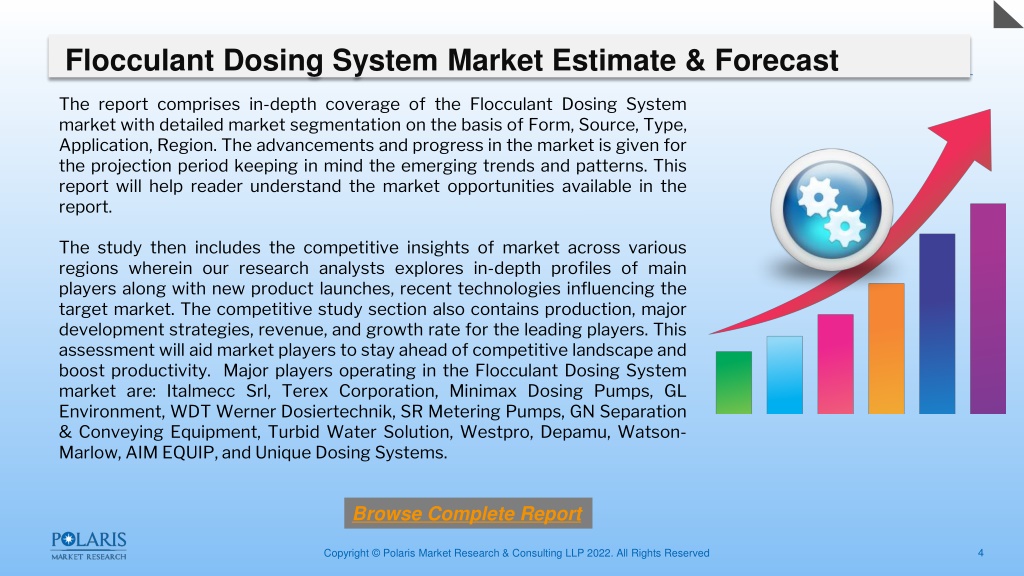 Flocculant Dosing System Market Estimate & Forecast

The report comprises in-depth coverage of the Flocculant Dosing System market with detailed market segmentation on the basis of Form, Source, Type, Application, Region. The advancements and progress in the market is given for the projection period keeping in mind the emerging trends and patterns. This report will help reader understand the market opportunities available in the report.

The study then includes the competitive insights of market across various regions wherein our research analysts explores in-depth profiles of main players along with new product launches, recent technologies influencing the target market. The competitive study section also contains production, major development strategies, revenue, and growth rate for the leading players. This assessment will aid market players to stay ahead of competitive landscape and boost productivity. Major players operating in the Flocculant Dosing System market are: Italmecc Srl, Terex Corporation, Minimax Dosing Pumps, GL Environment, WDT Werner Dosiertechnik, SR Metering Pumps, GN Separation & Conveying Equipment, Turbid Water Solution, Westpro, Depamu, Watson-Marlow, AIM EQUIP, and Unique Dosing Systems.

Browse Complete Report

POLARIS MARKET RESEARCH

Copyright © Polaris Market Research & Consulting LLP 2022. All Rights Reserved

4